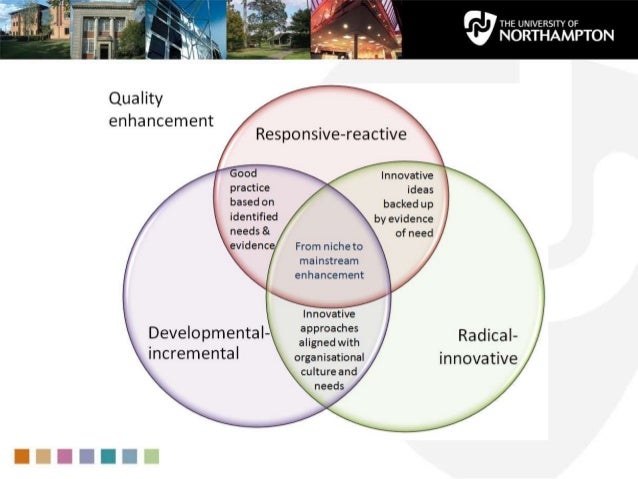 THE UNIVERSITY OF
NORTHAMPTON

Quality enhancement

Responsive-reactive

Good practice based on identified needs & evidence

Innovative ideas backed up by evidence of need

From niche to mainstream enhancement

Developmental-incremental

Innovative approaches aligned with organisational culture and needs

Radical-innovative